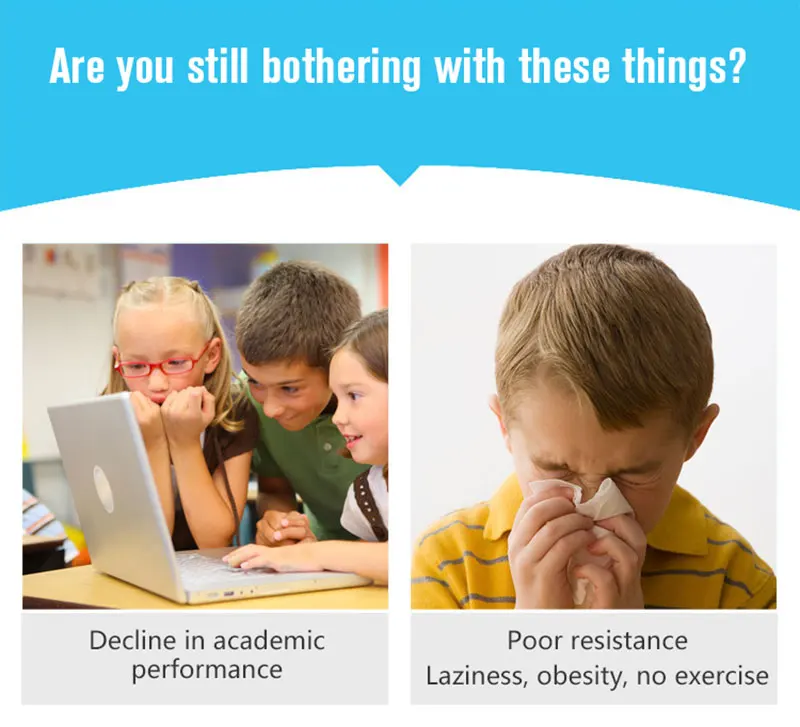 Are you still bothering with these things?

Decline in academic performance

Poor resistance
Laziness, obesity, no exercise